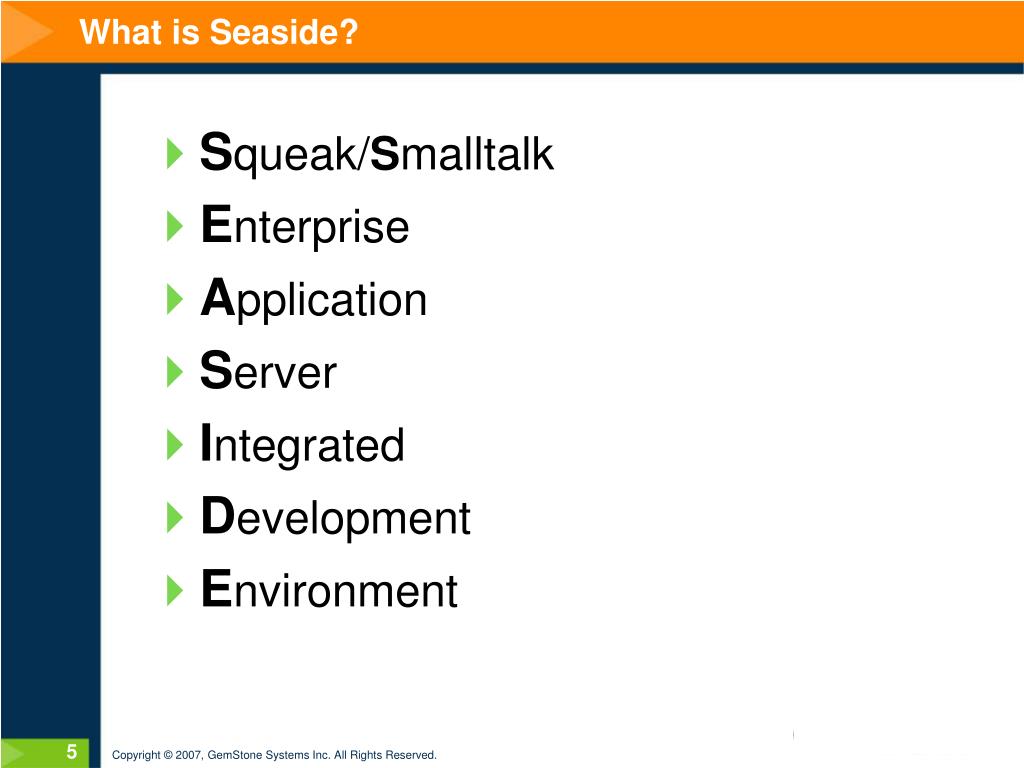 What is Seaside?

Squeak/Smalltalk
Enterprise
Application
Server
Integrated
Development
Environment

5

Copyright © 2007, GemStone Systems Inc. All Rights Reserved.